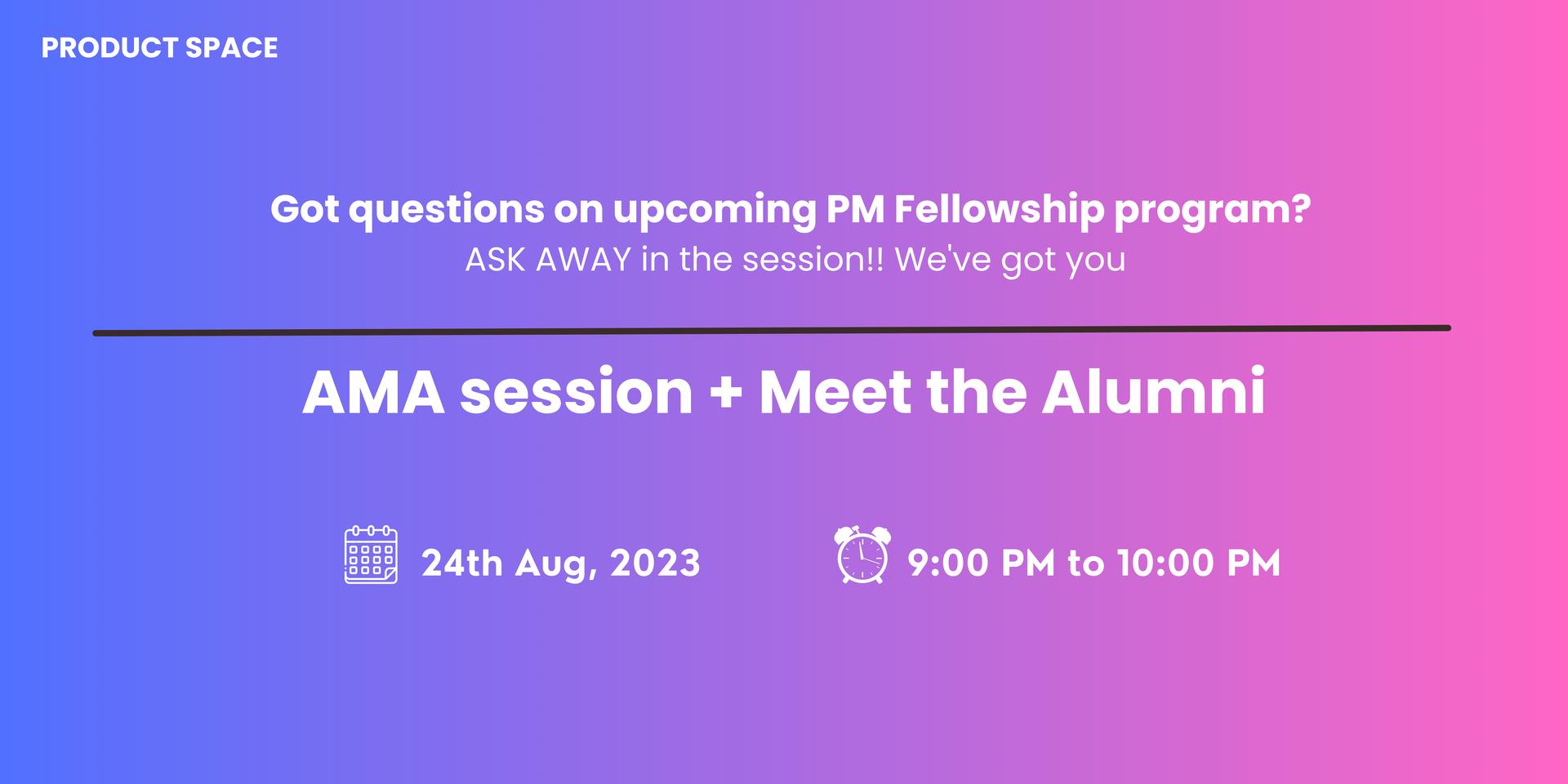 PRODUCT SPACE

Got questions on upcoming PM Fellowship program?
ASK AWAY in the session!! We've got you

AMA session + Meet the Alumni

24th Aug, 2023

9:00 PM to 10:00 PM